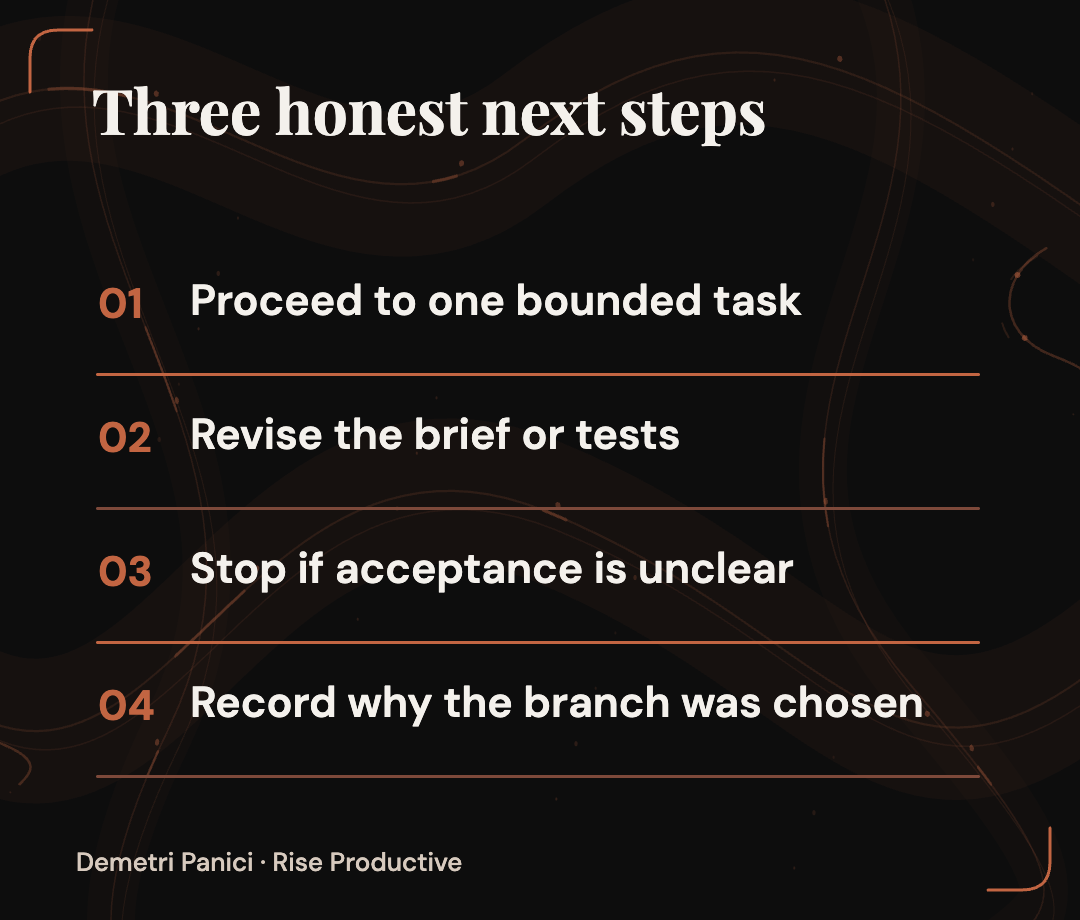 Three honest next steps

01 Proceed to one bounded task

02 Revise the brief or tests

03 Stop if acceptance is unclear

04 Record why the branch was chosen

Demetri Panici · Rise Productive